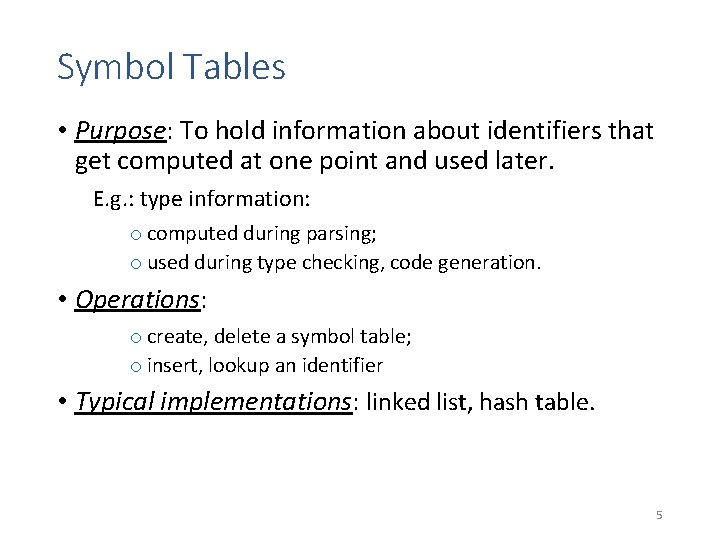 Symbol Tables

• Purpose: To hold information about identifiers that get computed at one point and used later.

E.g.: type information:

o computed during parsing;
o used during type checking, code generation.

• Operations:

o create, delete a symbol table;
o insert, lookup an identifier

• Typical implementations: linked list, hash table.

5